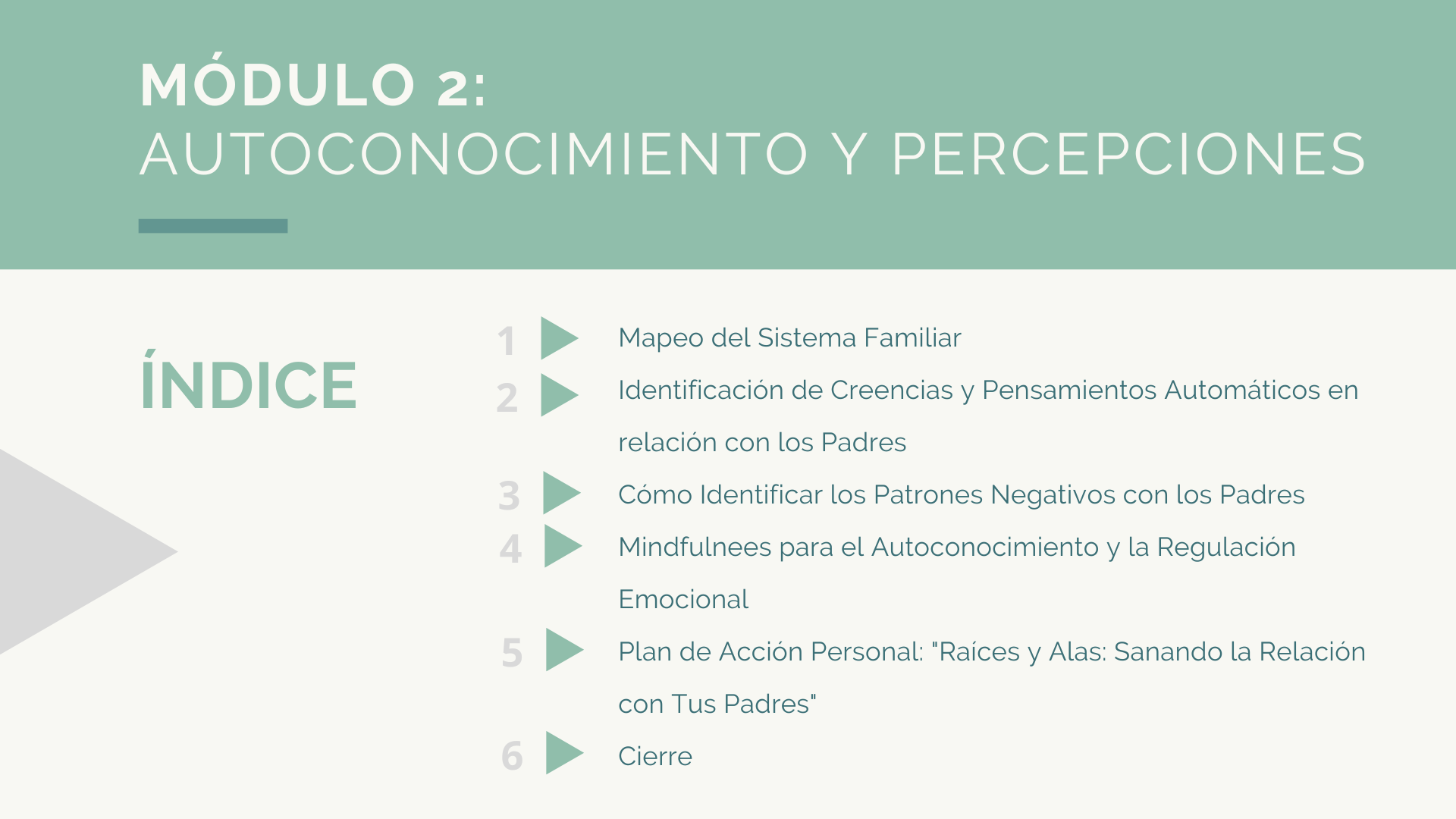 MÓDULO 2:
AUTOCONOCIMIENTO Y PERCEPCIONES

ÍNDICE

1 Mapeo del Sistema Familiar

2 Identificación de Creencias y Pensamientos Automáticos en relación con los Padres

3 Cómo Identificar los Patrones Negativos con los Padres

4 Mindfulnees para el Autoconocimiento y la Regulación Emocional

5 Plan de Acción Personal: "Raíces y Alas: Sanando la Relación con Tus Padres"

6 Cierre